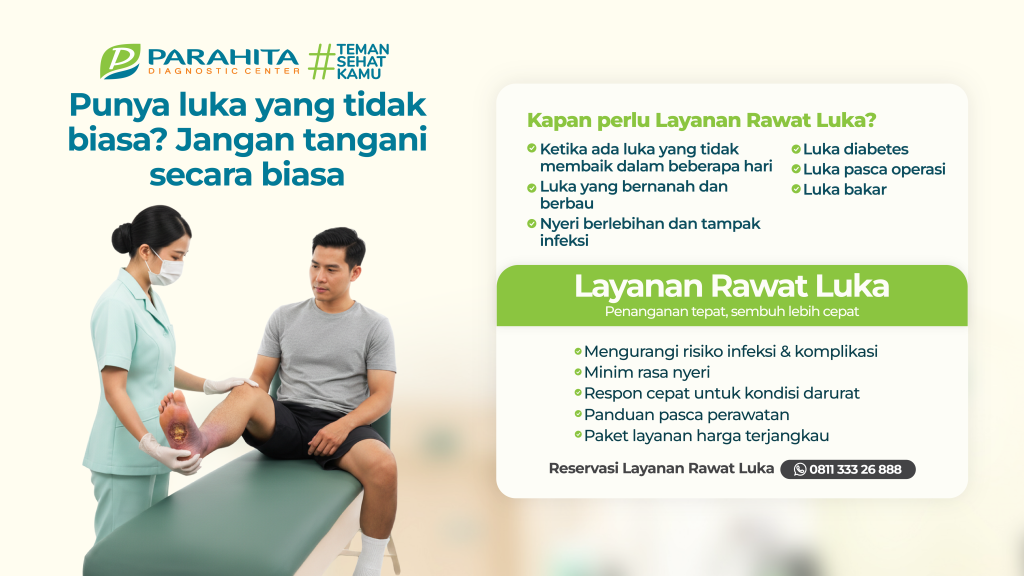 PARAHITA
DIAGNOSTIC CENTER
#TEMAN SEHAT KAMU

Punya luka yang tidak biasa? Jangan tangani secara biasa

Kapan perlu Layanan Rawat Luka?

Ketika ada luka yang tidak membaik dalam beberapa hari
Luka yang bernanah dan berbau
Nyeri berlebihan dan tampak infeksi
Luka diabetes
Luka pasca operasi
Luka bakar

Layanan Rawat Luka
Penanganan tepat, sembuh lebih cepat

Mengurangi risiko infeksi & komplikasi
Minim rasa nyeri
Respon cepat untuk kondisi darurat
Panduan pasca perawatan
Paket layanan harga terjangkau

Reservasi Layanan Rawat Luka 0811 333 26 888